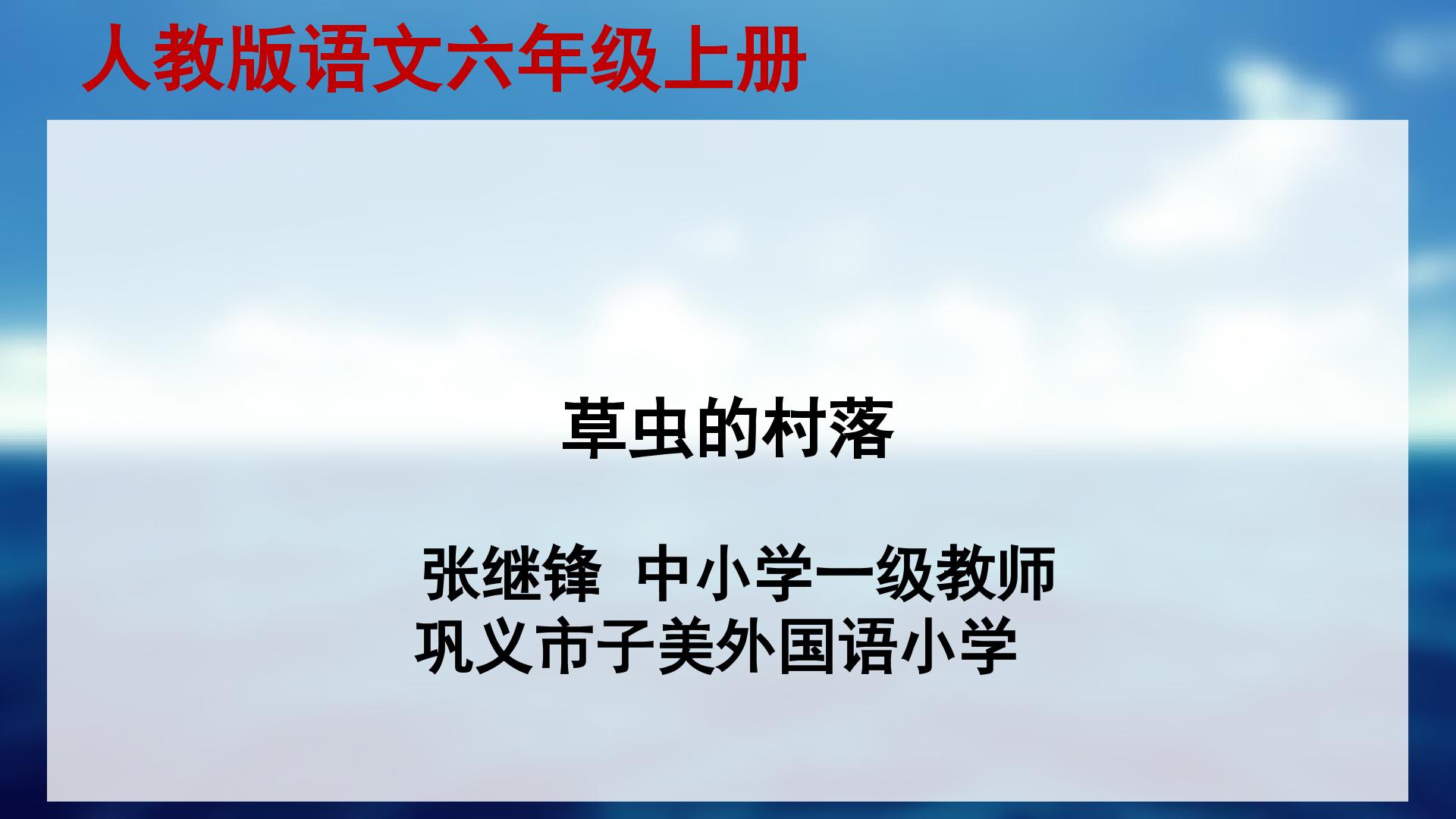 人教版语文六年级上册

草虫的村落

张继锋 中小学一级教师
巩义市子美外国语小学